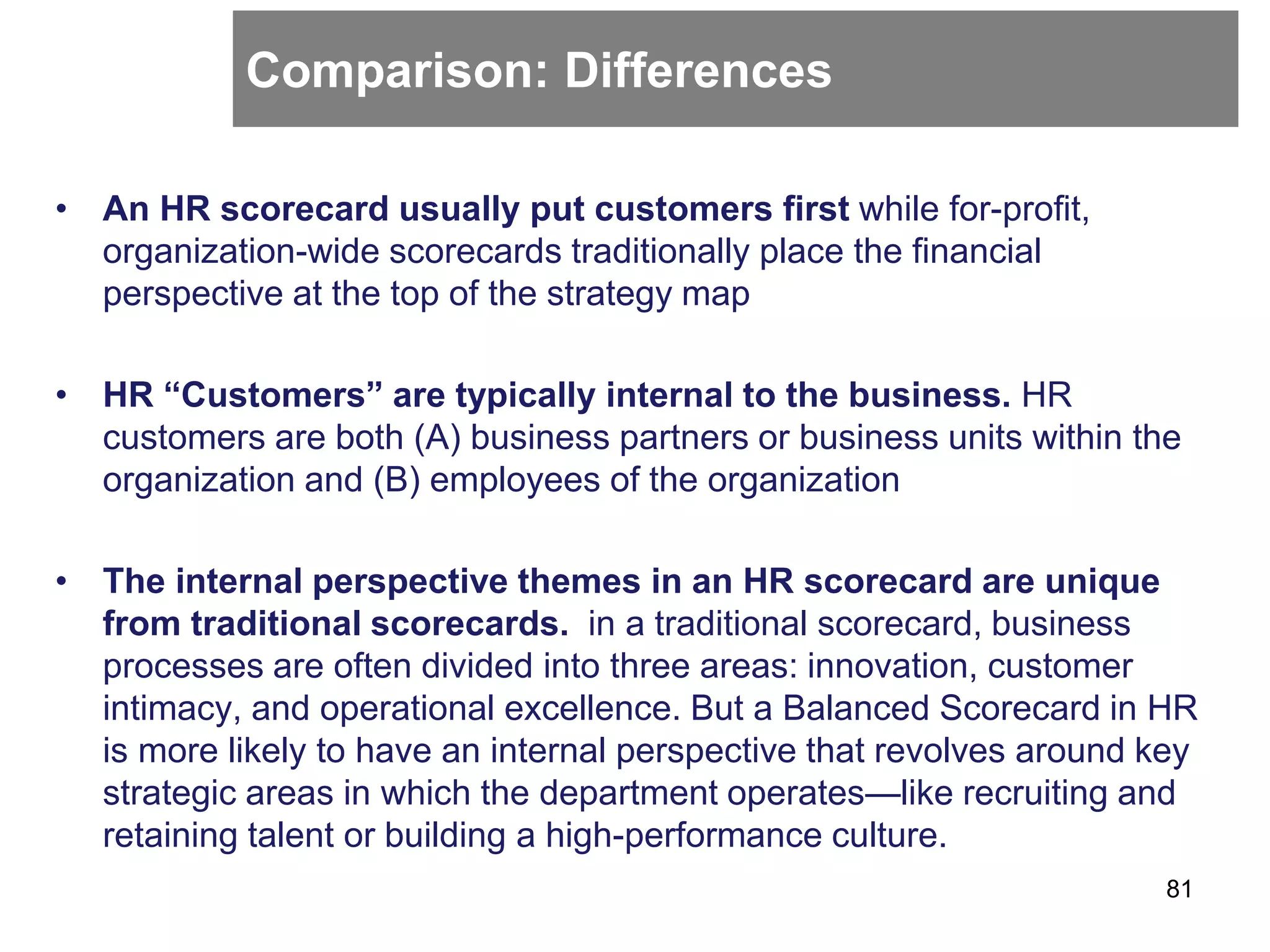 Comparison: Differences

• An HR scorecard usually put customers first while for-profit, organization-wide scorecards traditionally place the financial perspective at the top of the strategy map

• HR “Customers” are typically internal to the business. HR customers are both (A) business partners or business units within the organization and (B) employees of the organization

• The internal perspective themes in an HR scorecard are unique from traditional scorecards. in a traditional scorecard, business processes are often divided into three areas: innovation, customer intimacy, and operational excellence. But a Balanced Scorecard in HR is more likely to have an internal perspective that revolves around key strategic areas in which the department operates—like recruiting and retaining talent or building a high-performance culture.

81